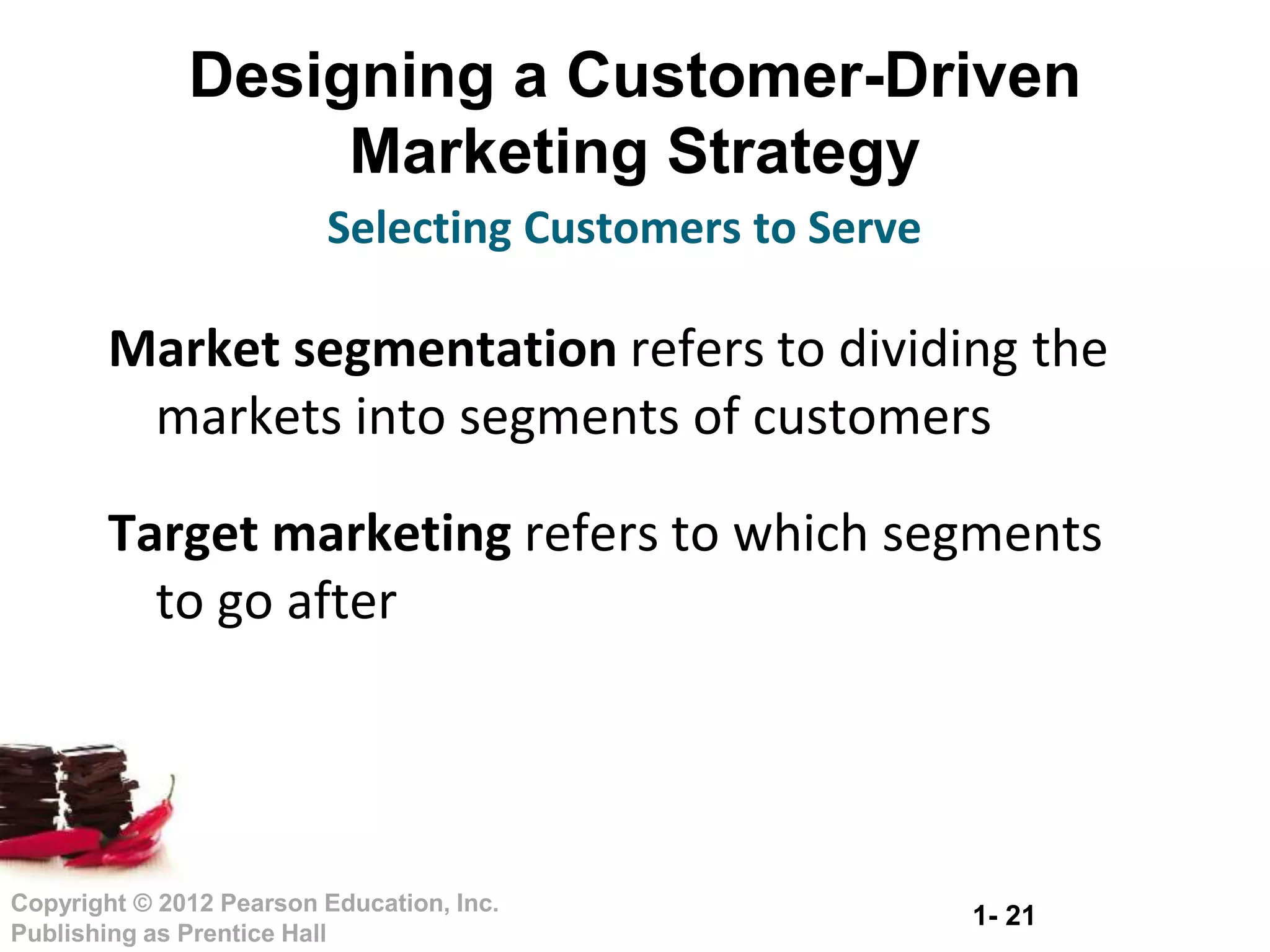 Designing a Customer-Driven Marketing Strategy

Selecting Customers to Serve

Market segmentation refers to dividing the markets into segments of customers

Target marketing refers to which segments to go after

Copyright © 2012 Pearson Education, Inc. Publishing as Prentice Hall

1- 21